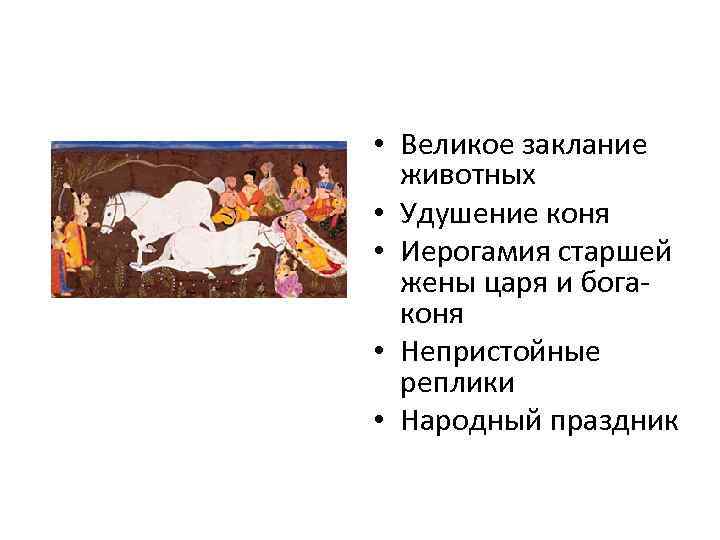 • Великое заклание животных
• Удушение коня
• Иерогамия старшей жены царя и бога-коня
• Непристойные реплики
• Народный праздник